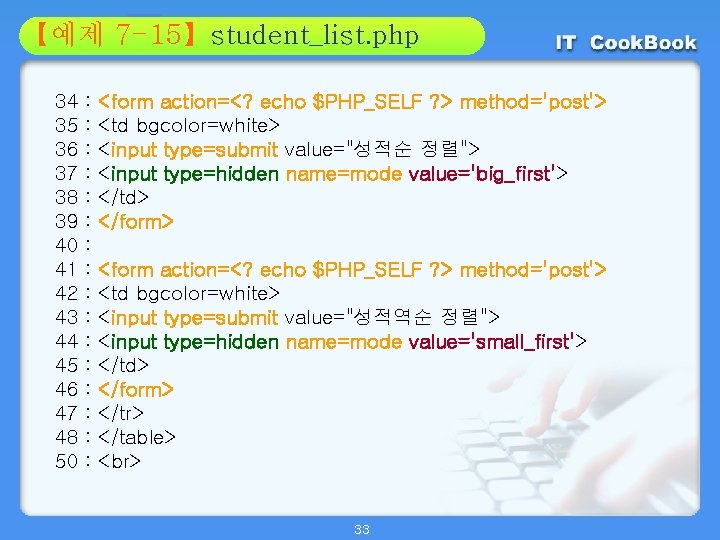 【예제 7-15】student_list.php

IT CookBook

34 : <form action=<? echo $PHP_SELF ?> method='post'>
35 : <td bgcolor=white>
36 : <input type=submit value="성적순 정렬">
37 : <input type=hidden name=mode value='big_first'>
38 : </td>
39 : </form>
40 :
41 : <form action=<? echo $PHP_SELF ?> method='post'>
42 : <td bgcolor=white>
43 : <input type=submit value="성적역순 정렬">
44 : <input type=hidden name=mode value='small_first'>
45 : </td>
46 : </form>
47 : </tr>
48 : </table>
50 : <br>

33